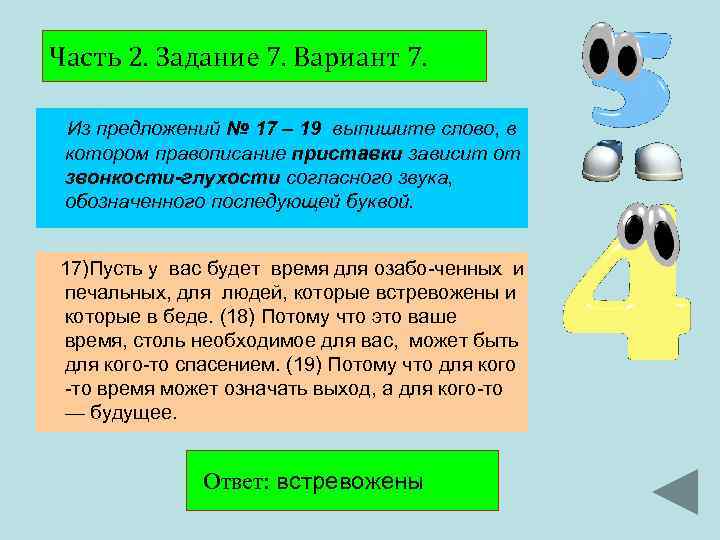 Часть 2. Задание 7. Вариант 7.

Из предложений № 17 – 19 выпишите слово, в котором правописание приставки зависит от звонкости-глухости согласного звука, обозначенного последующей буквой.

17)Пусть у вас будет время для озабо-ченных и печальных, для людей, которые встревожены и которые в беде. (18) Потому что это ваше время, столь необходимое для вас, может быть для кого-то спасением. (19) Потому что для кого -то время может означать выход, а для кого-то — будущее.

Ответ: встревожены

5

4